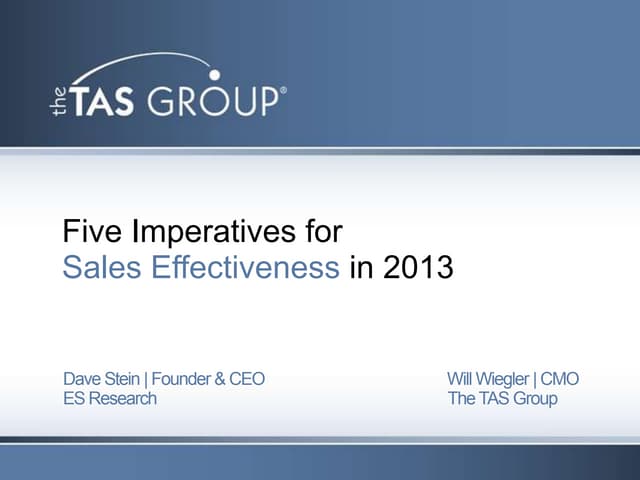 the TAS GROUP®

Five Imperatives for Sales Effectiveness in 2013

Dave Stein | Founder & CEO
ES Research

Will Wiegler | CMO
The TAS Group